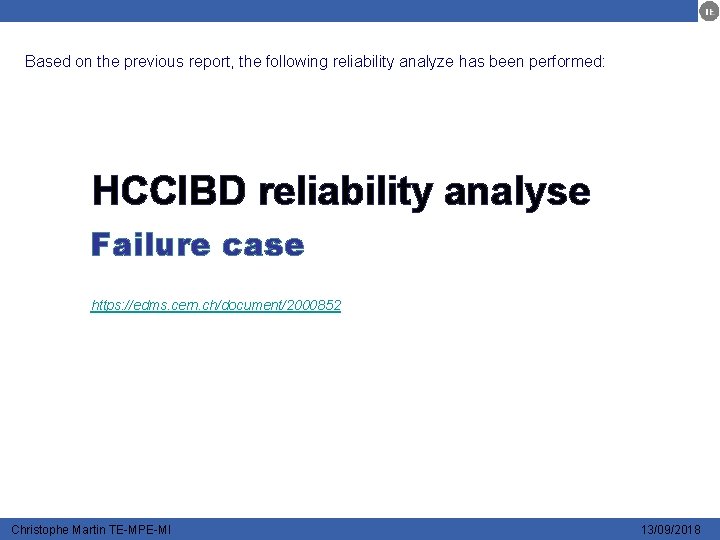 TE

Based on the previous report, the following reliability analyze has been performed:

HCCIBD reliability analyse

Failure case

https://edms.cern.ch/document/2000852

Christophe Martin TE-MPE-MI

13/09/2018